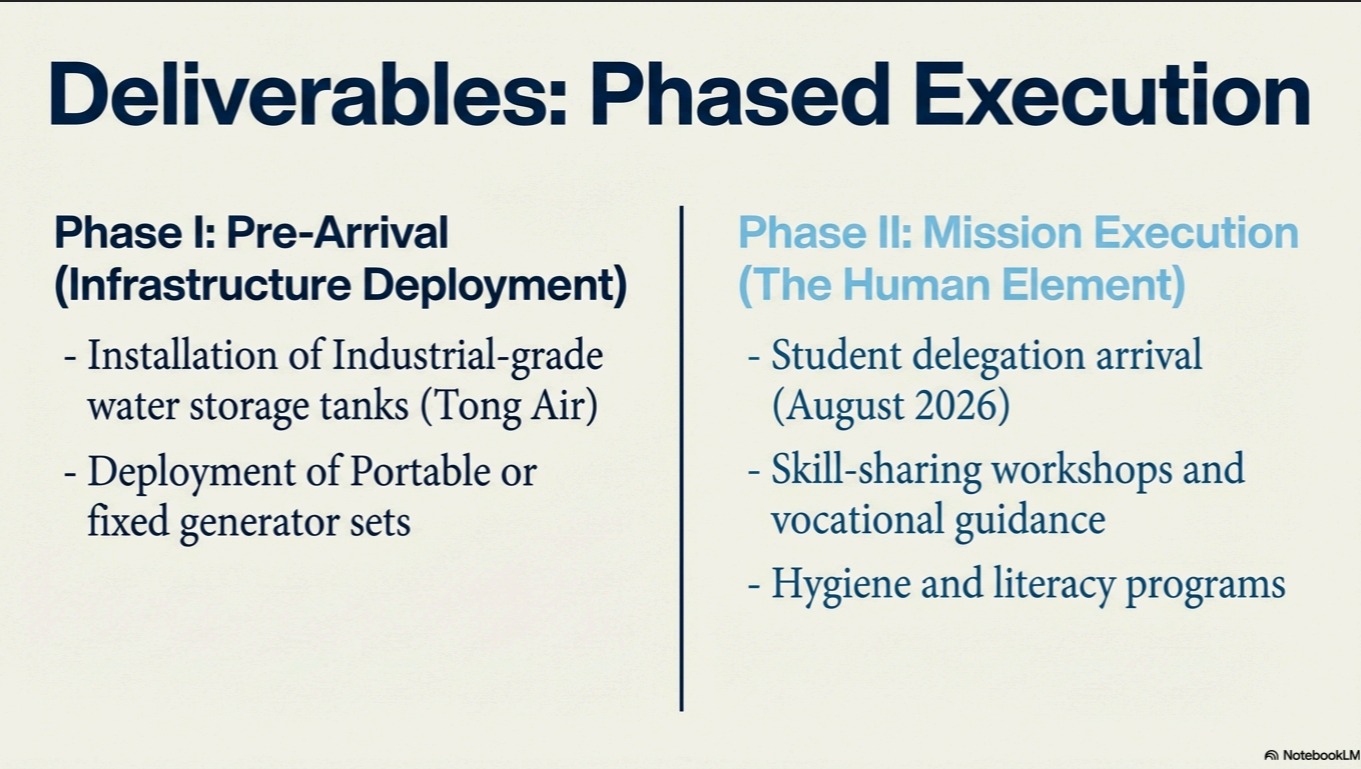 Deliverables: Phased Execution

Phase I: Pre-Arrival (Infrastructure Deployment)

- Installation of Industrial-grade water storage tanks (Tong Air)

- Deployment of Portable or fixed generator sets

Phase II: Mission Execution (The Human Element)

- Student delegation arrival (August 2026)

- Skill-sharing workshops and vocational guidance

- Hygiene and literacy programs

NotebookLM